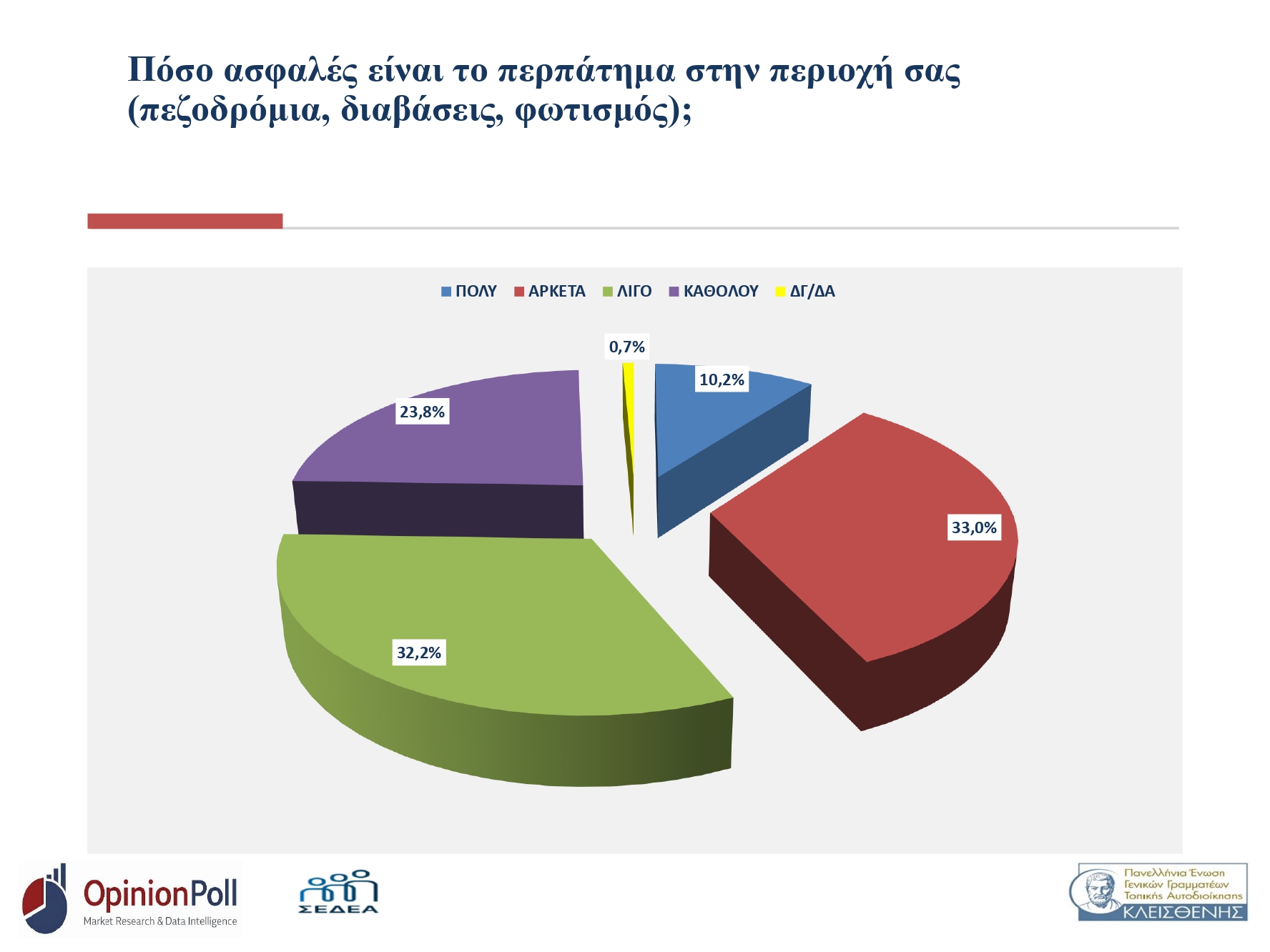 Πόσο ασφαλές είναι το περπάτημα στην περιοχή σας (πεζοδρόμια, διαβάσεις, φωτισμός);

ΠΟΛΥ ΑΡΚΕΤΑ ΛΙΓΟ ΚΑΘΟΛΟΥ ΔΓ/ΔΑ

0,7%
10,2%
23,8%
33,0%
32,2%

OpinionPoll
Market Research & Data Intelligence

ΣΕΔΕΑ

Πανελλήνια Ένωση Γενικών Γραμματέων Τοπικής Αυτοδιοίκησης
ΚΛΕΙΣΘΕΝΗΣ